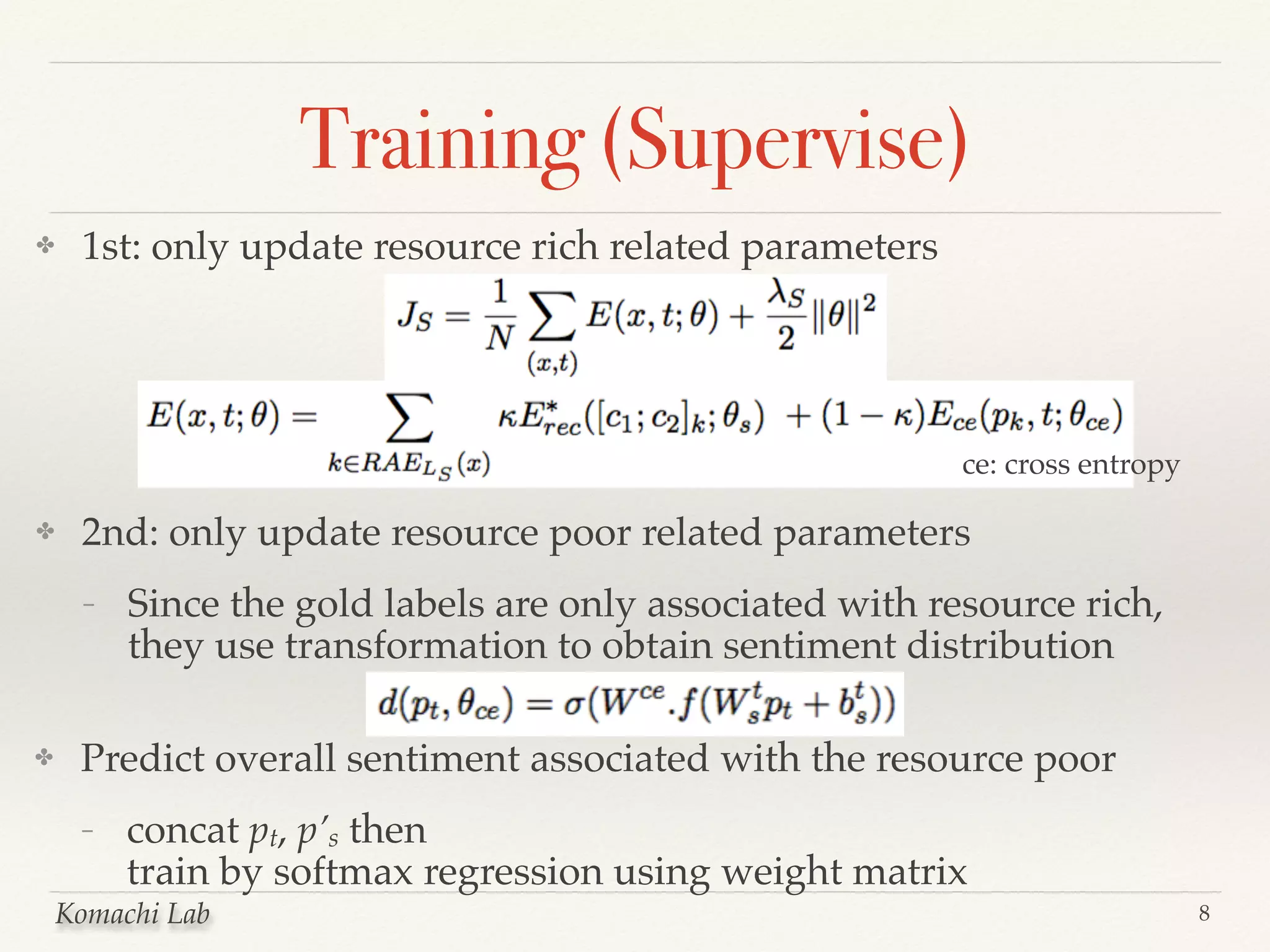 Training (Supervise)

✤ 1st: only update resource rich related parameters

$J_S = \frac{1}{N} \sum_{(x,t)} E(x,t;\theta) + \frac{\lambda_S}{2} \|\theta\|^2$

$E(x,t;\theta) = \sum_{k \in RAE_{L_S}(x)} \kappa E^*_{rec}([c_1;c_2]_k;\theta_s) + (1-\kappa)E_{ce}(p_k,t;\theta_{ce})$

ce: cross entropy

✤ 2nd: only update resource poor related parameters

- Since the gold labels are only associated with resource rich, they use transformation to obtain sentiment distribution

$d(p_t,\theta_{ce}) = \sigma(W^{ce}.f(W^t_s p_t + b^t_s))$

✤ Predict overall sentiment associated with the resource poor

- concat $p_t$, $p'_s$ then train by softmax regression using weight matrix

Komachi Lab

8